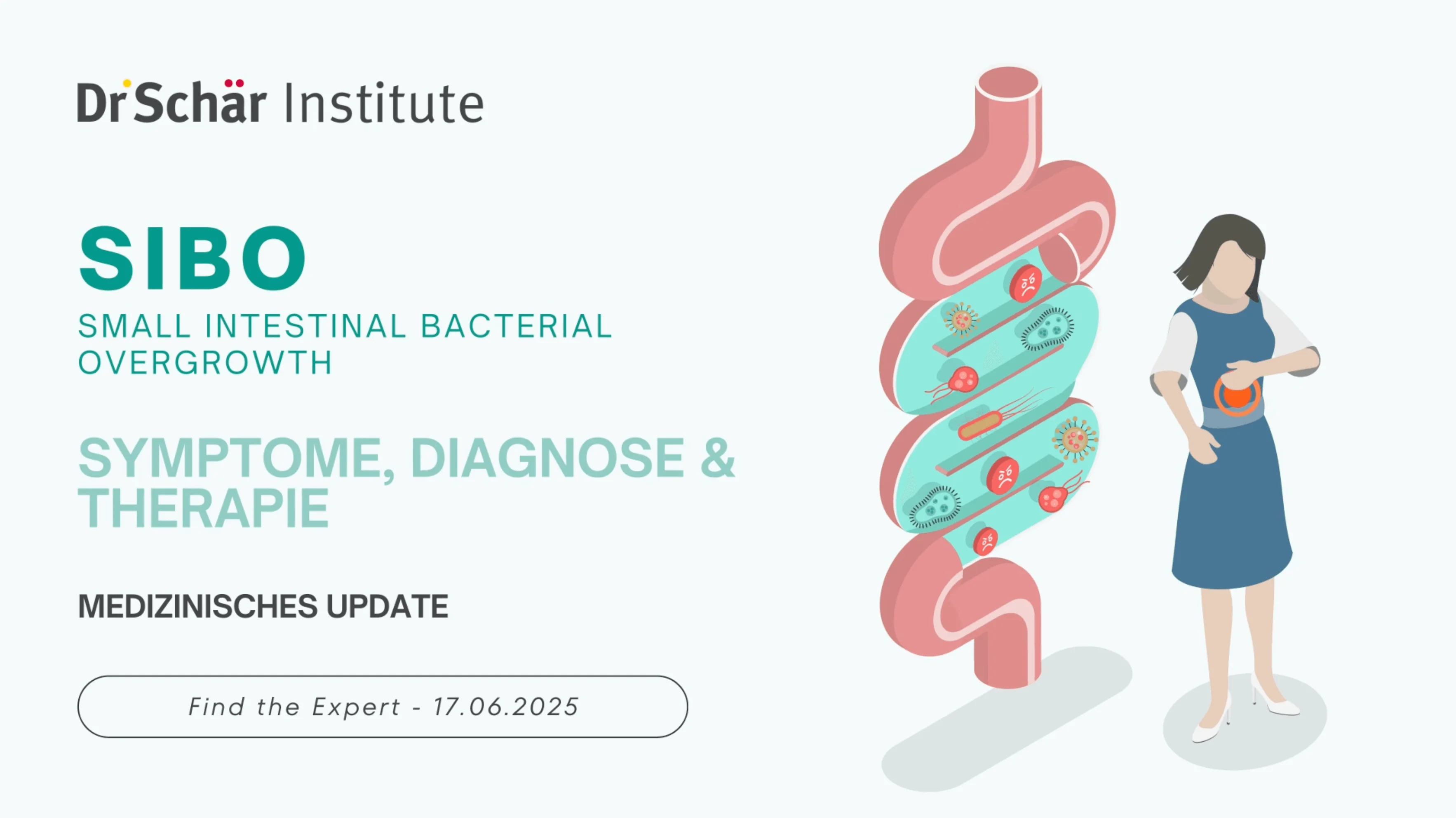 Dr Schär Institute

SIBO
SMALL INTESTINAL BACTERIAL OVERGROWTH

SYMPTOME, DIAGNOSE & THERAPIE

MEDIZINISCHES UPDATE

Find the Expert - 17.06.2025